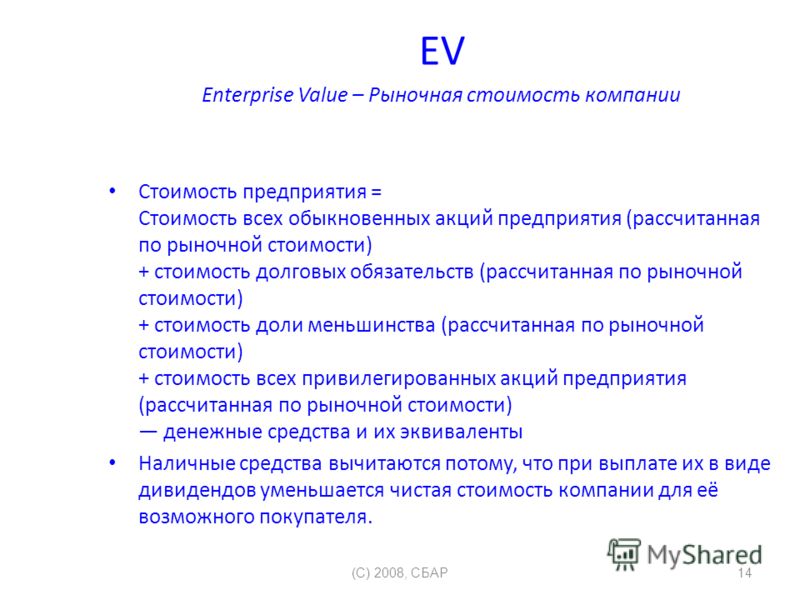 EV

Enterprise Value – Рыночная стоимость компании

• Стоимость предприятия =
Стоимость всех обыкновенных акций предприятия (рассчитанная по рыночной стоимости)
+ стоимость долговых обязательств (рассчитанная по рыночной стоимости)
+ стоимость доли меньшинства (рассчитанная по рыночной стоимости)
+ стоимость всех привилегированных акций предприятия (рассчитанная по рыночной стоимости)
— денежные средства и их эквиваленты

• Наличные средства вычитаются потому, что при выплате их в виде дивидендов уменьшается чистая стоимость компании для её возможного покупателя.

MyShared

(C) 2008, СБАР

14